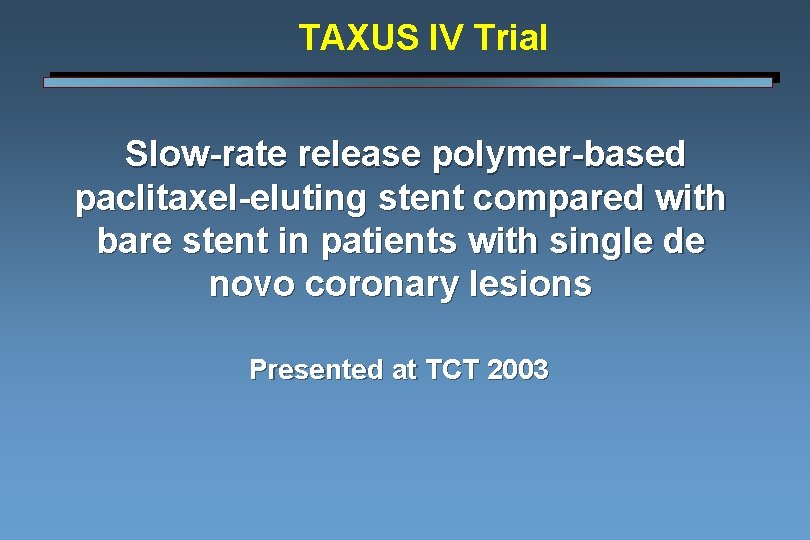 TAXUS IV Trial

Slow-rate release polymer-based paclitaxel-eluting stent compared with bare stent in patients with single de novo coronary lesions

Presented at TCT 2003